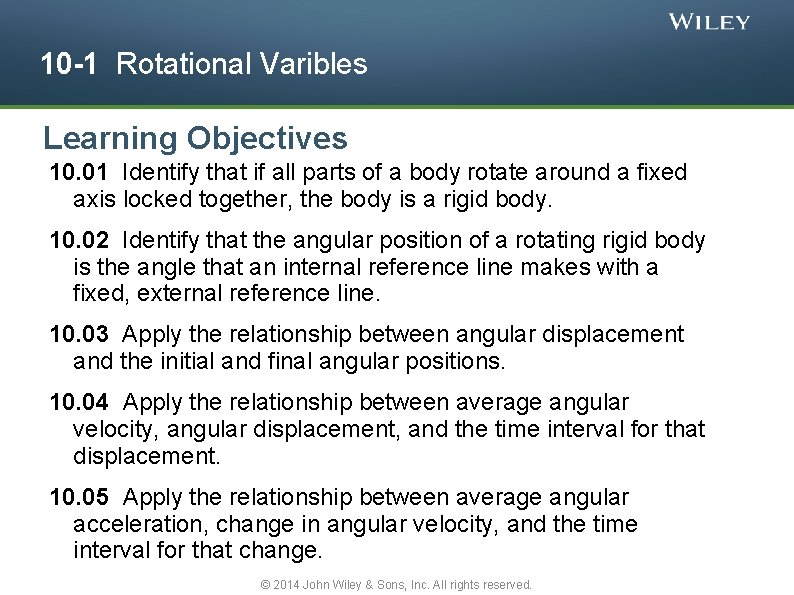 WILEY

10-1 Rotational Varibles

Learning Objectives

10.01 Identify that if all parts of a body rotate around a fixed axis locked together, the body is a rigid body.

10.02 Identify that the angular position of a rotating rigid body is the angle that an internal reference line makes with a fixed, external reference line.

10.03 Apply the relationship between angular displacement and the initial and final angular positions.

10.04 Apply the relationship between average angular velocity, angular displacement, and the time interval for that displacement.

10.05 Apply the relationship between average angular acceleration, change in angular velocity, and the time interval for that change.

© 2014 John Wiley & Sons, Inc. All rights reserved.